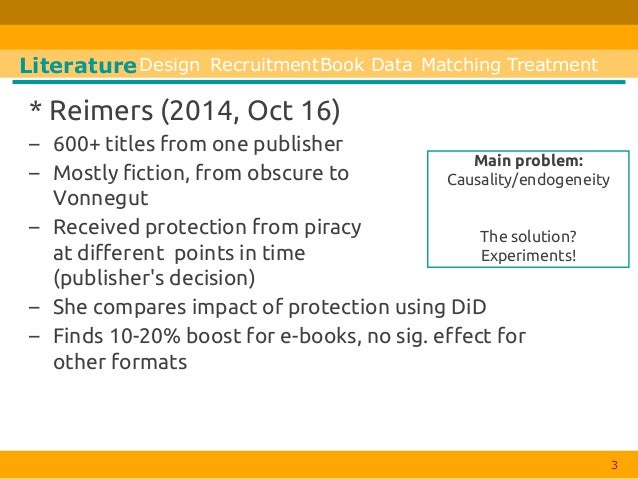 Literature Design Recruitment Book Data Matching Treatment

* Reimers (2014, Oct 16)

– 600+ titles from one publisher
– Mostly fiction, from obscure to Vonnegut
– Received protection from piracy at different points in time (publisher's decision)
– She compares impact of protection using DiD
– Finds 10-20% boost for e-books, no sig. effect for other formats

Main problem:
Causality/endogeneity

The solution?
Experiments!

3